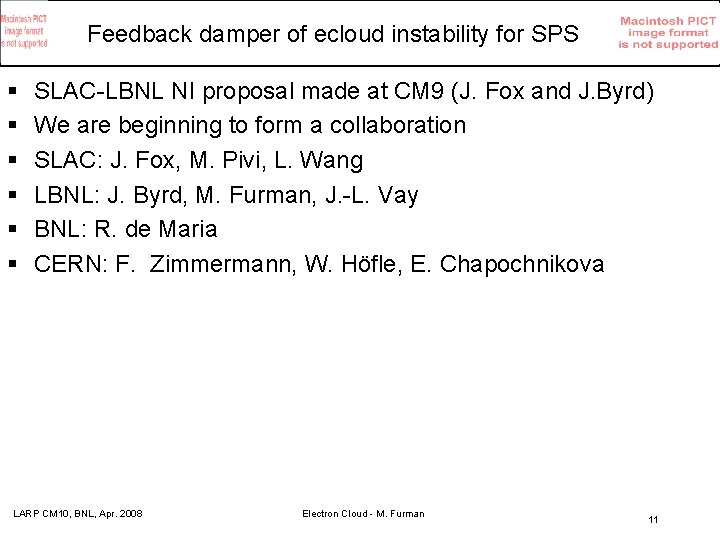 Macintosh PICT image format is not supported

Feedback damper of ecloud instability for SPS

Macintosh PICT image format is not supported

▪ SLAC-LBNL NI proposal made at CM9 (J. Fox and J.Byrd)
▪ We are beginning to form a collaboration
▪ SLAC: J. Fox, M. Pivi, L. Wang
▪ LBNL: J. Byrd, M. Furman, J.-L. Vay
▪ BNL: R. de Maria
▪ CERN: F. Zimmermann, W. Höfle, E. Chapochnikova

LARP CM10, BNL, Apr. 2008

Electron Cloud - M. Furman

11